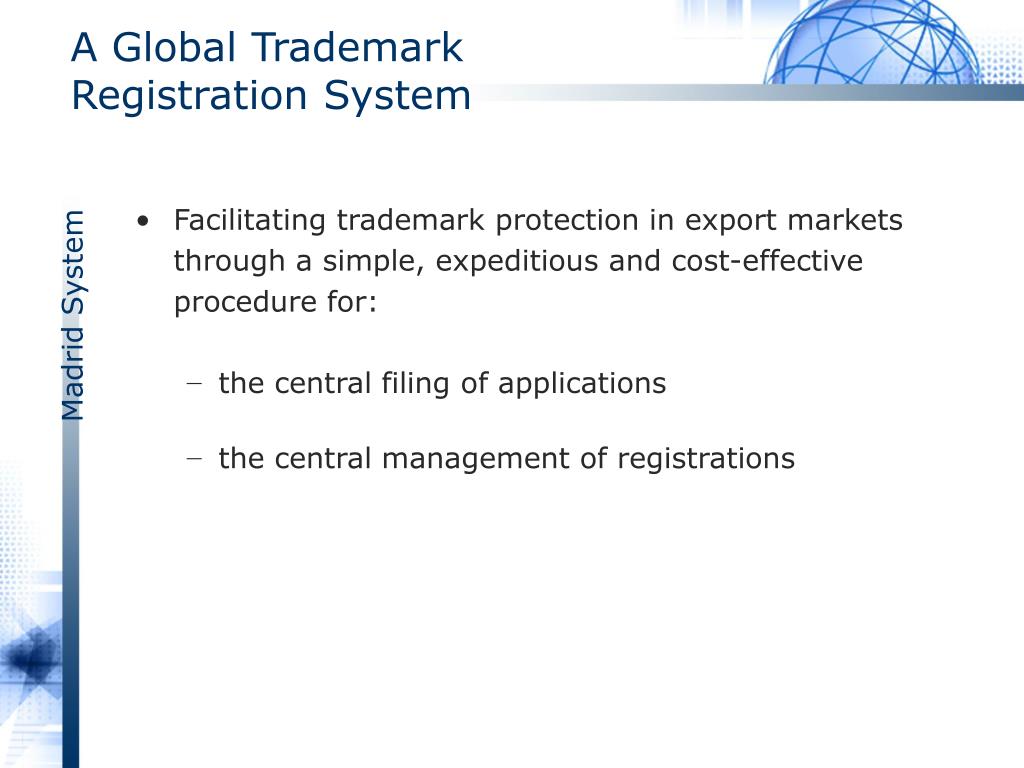 A Global Trademark Registration System

Madrid System

• Facilitating trademark protection in export markets through a simple, expeditious and cost-effective procedure for:

– the central filing of applications

– the central management of registrations